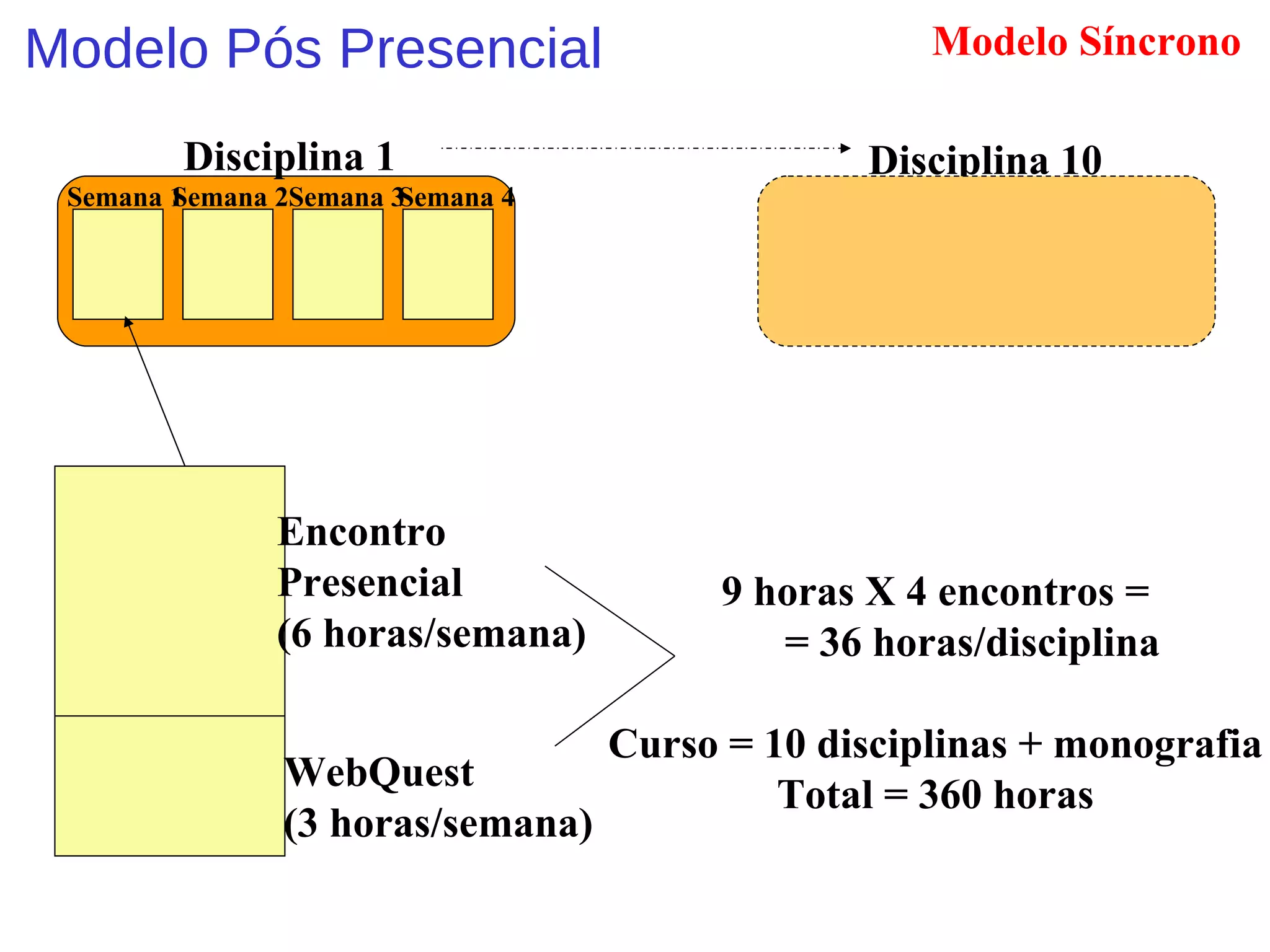 Modelo Pós Presencial

Modelo Síncrono

Disciplina 1

Disciplina 10

Semana 1 Semana 2 Semana 3 Semana 4

Encontro Presencial (6 horas/semana)

WebQuest (3 horas/semana)

9 horas X 4 encontros =
= 36 horas/disciplina

Curso = 10 disciplinas + monografia
Total = 360 horas